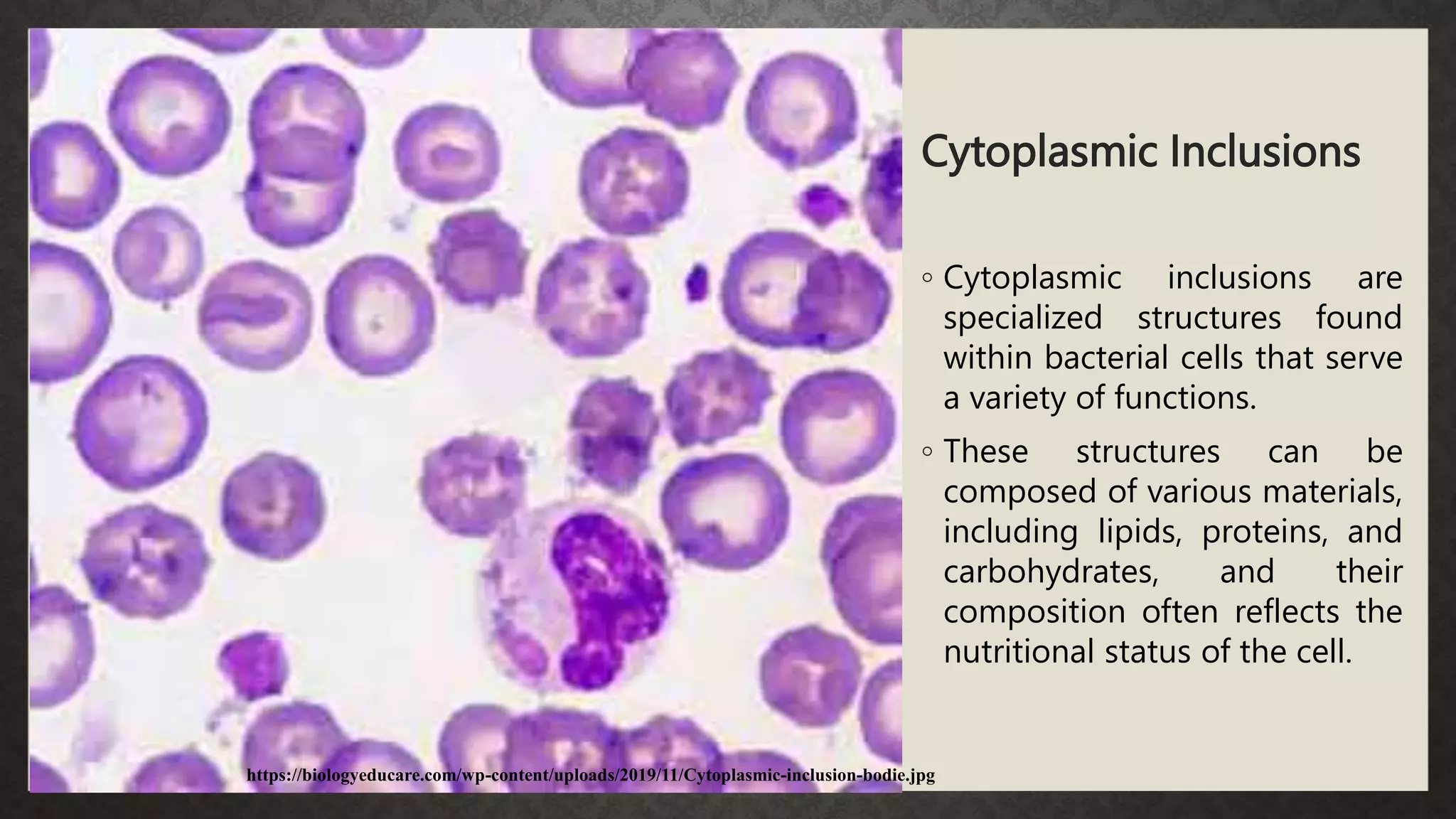 Cytoplasmic Inclusions

◦ Cytoplasmic inclusions are specialized structures found within bacterial cells that serve a variety of functions.

◦ These structures can be composed of various materials, including lipids, proteins, and carbohydrates, and their composition often reflects the nutritional status of the cell.

https://biologyeducare.com/wp-content/uploads/2019/11/Cytoplasmic-inclusion-bodie.jpg